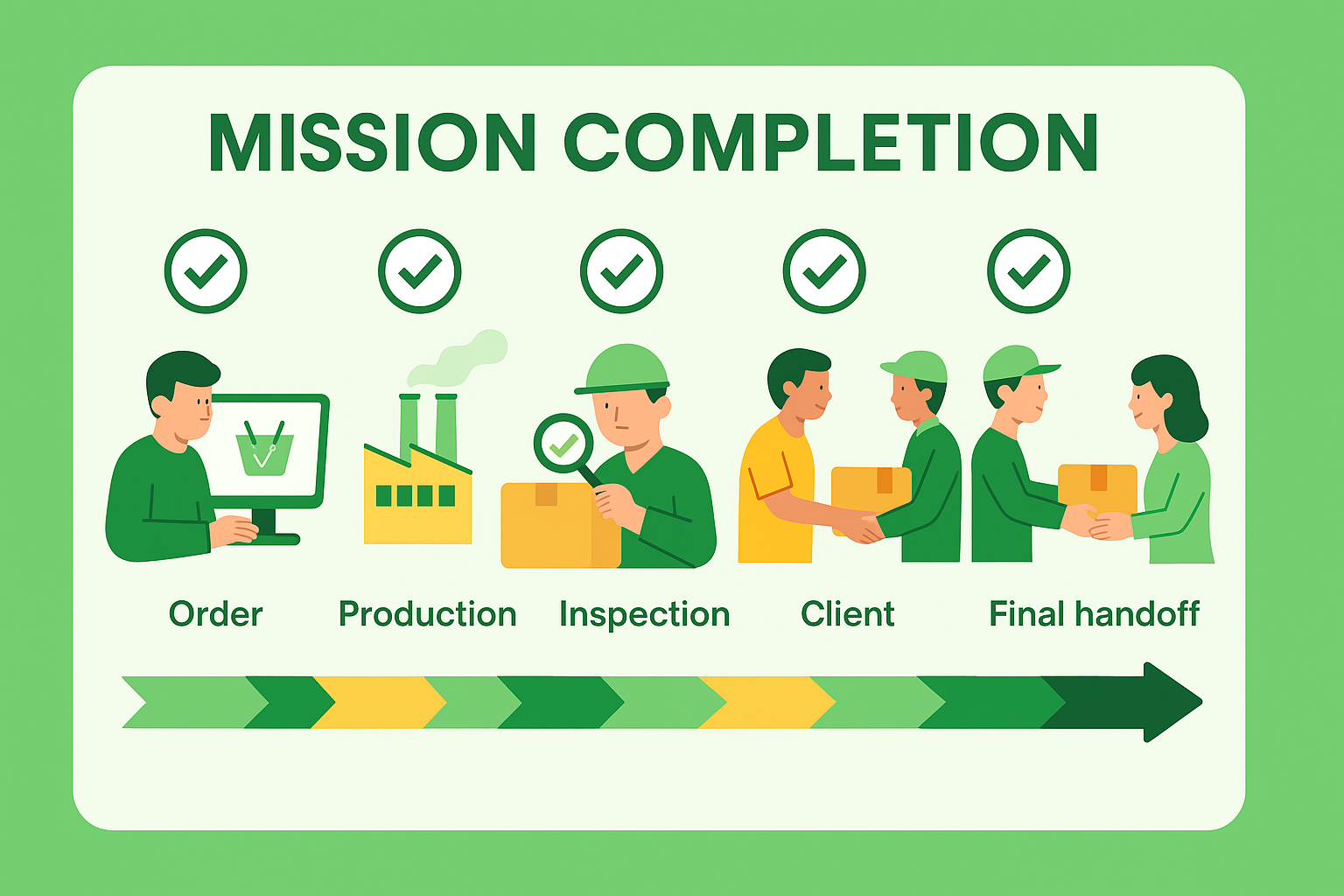 MISSION COMPLETION

Order

Production

Inspection

Client

Final handoff